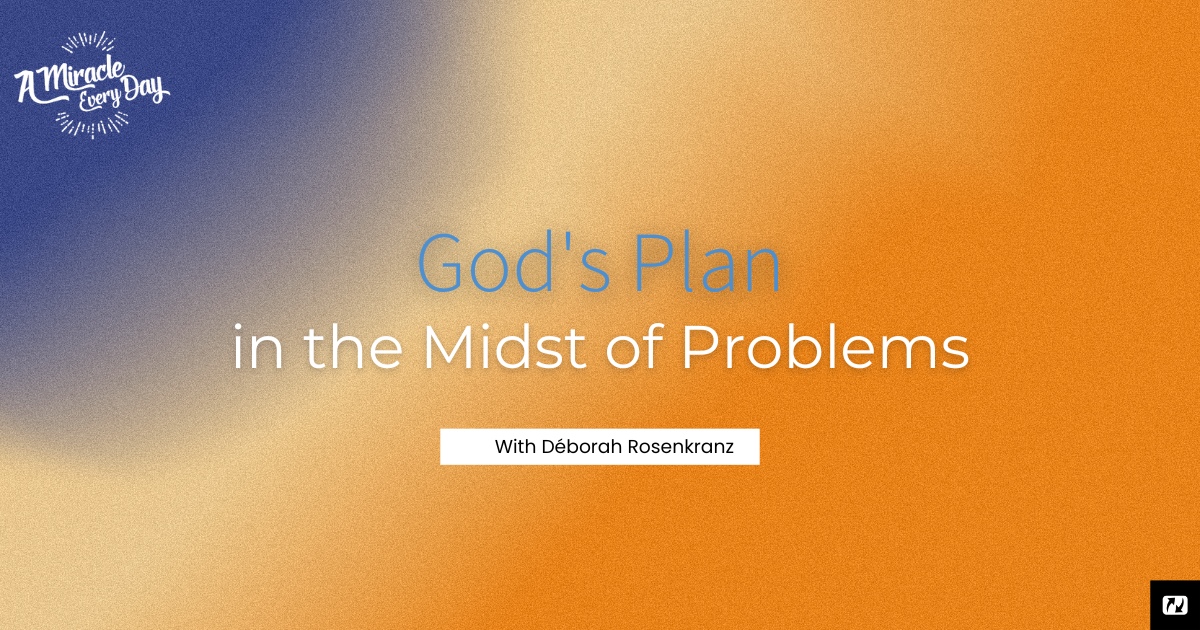 A Miracle Every Day

God's Plan
in the Midst of Problems

With Déborah Rosenkranz